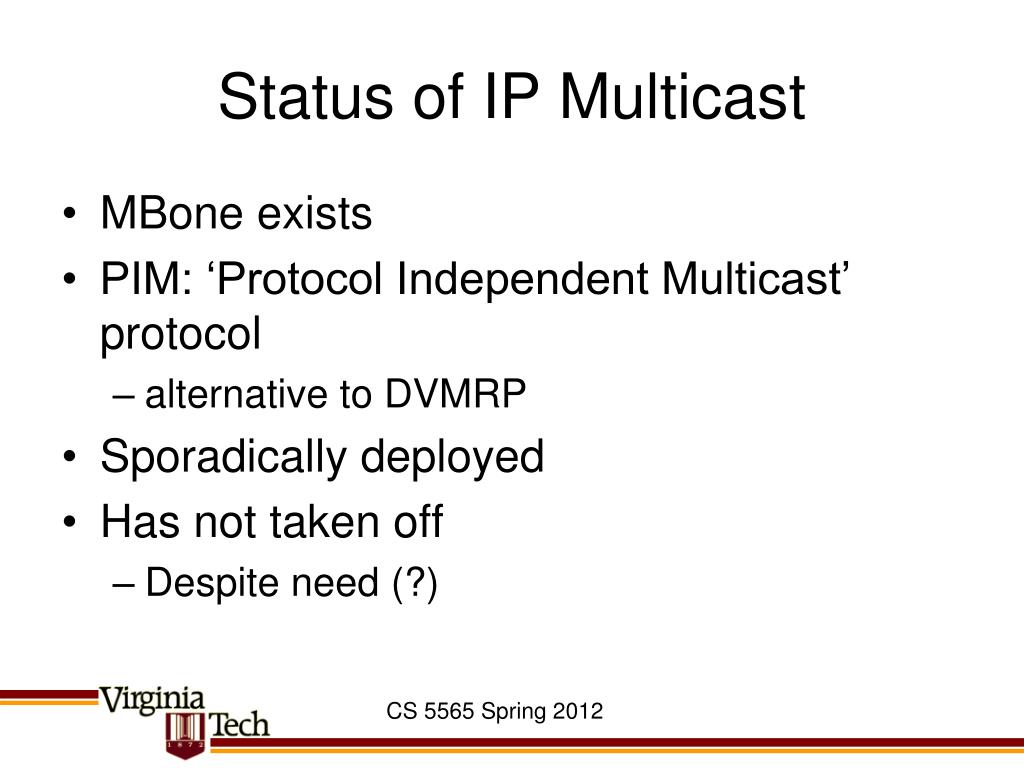 Status of IP Multicast

• MBone exists
• PIM: ‘Protocol Independent Multicast’ protocol
– alternative to DVMRP
• Sporadically deployed
• Has not taken off
– Despite need (?)

Virginia Tech 1872

CS 5565 Spring 2012